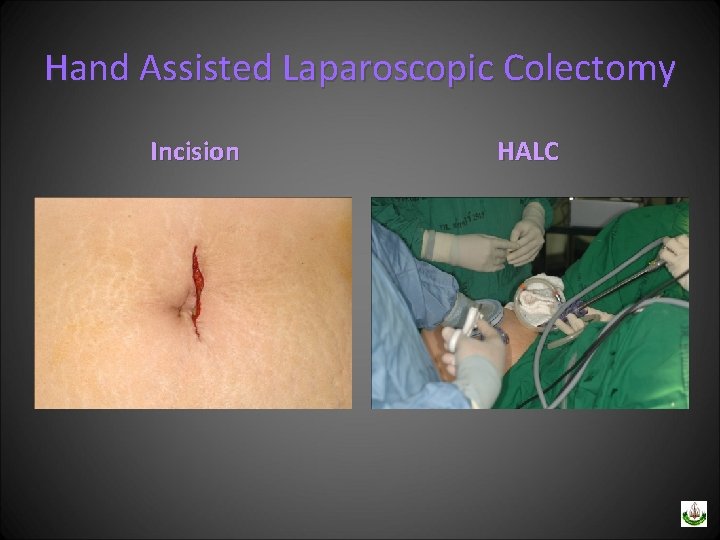 Hand Assisted Laparoscopic Colectomy

Incision

HALC